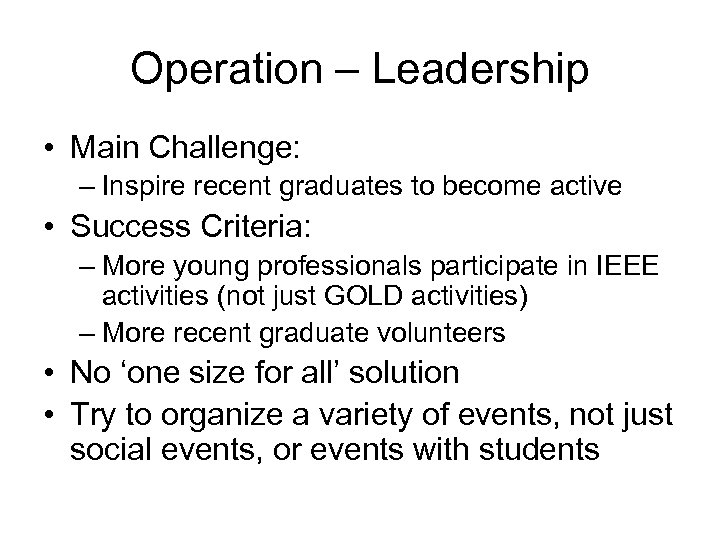 Operation – Leadership

• Main Challenge:
– Inspire recent graduates to become active

• Success Criteria:
– More young professionals participate in IEEE activities (not just GOLD activities)
– More recent graduate volunteers

• No ‘one size for all’ solution

• Try to organize a variety of events, not just social events, or events with students